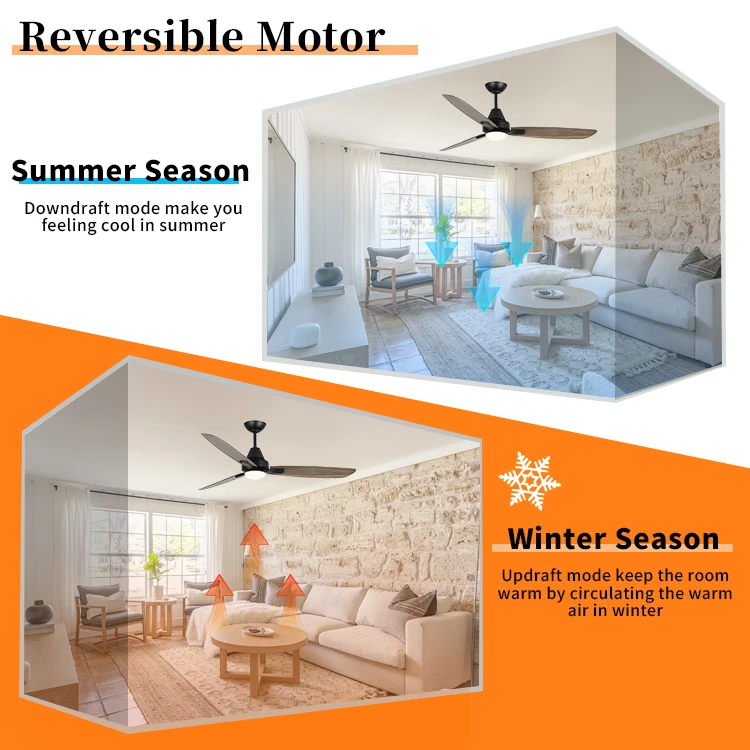 Reversible Motor

Summer Season

Downdraft mode make you feeling cool in summer

Winter Season

Updraft mode keep the room warm by circulating the warm air in winter